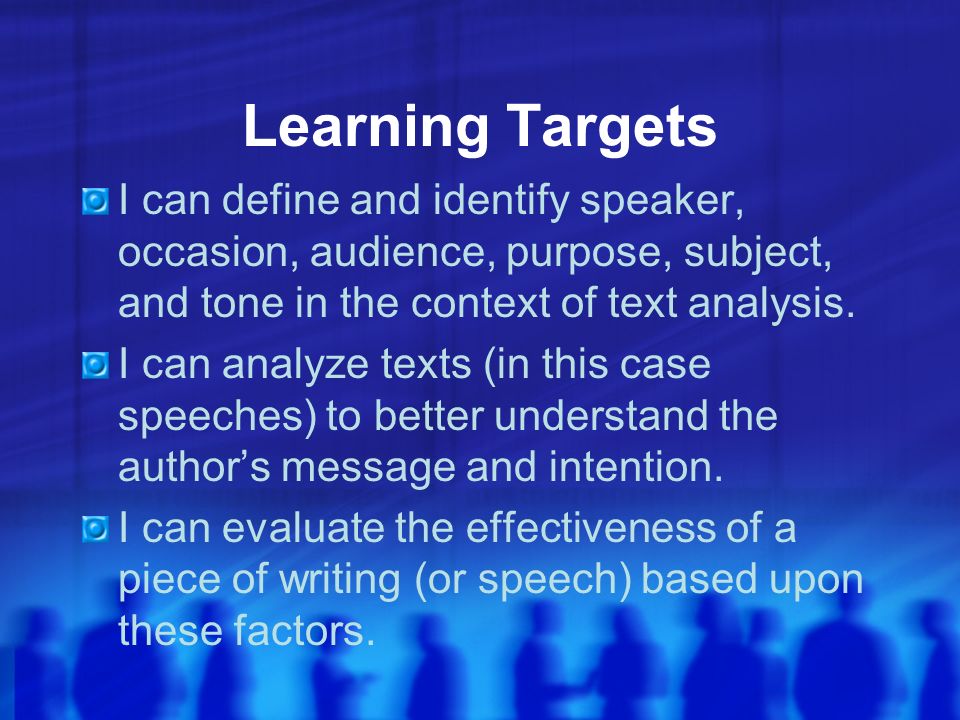 Learning Targets

I can define and identify speaker, occasion, audience, purpose, subject, and tone in the context of text analysis.

I can analyze texts (in this case speeches) to better understand the author’s message and intention.

I can evaluate the effectiveness of a piece of writing (or speech) based upon these factors.